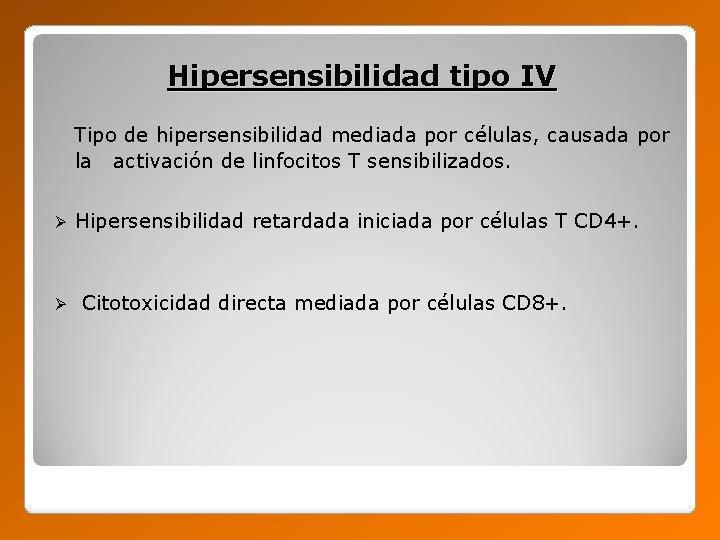 Hipersensibilidad tipo IV

Tipo de hipersensibilidad mediada por células, causada por la activación de linfocitos T sensibilizados.

➢ Hipersensibilidad retardada iniciada por células T CD4+.

➢ Citotoxicidad directa mediada por células CD8+.